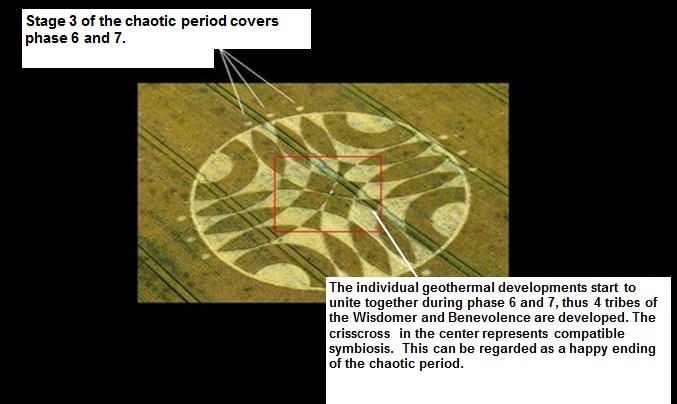 Stage 3 of the chaotic period covers phase 6 and 7.

The individual geothermal developments start to unite together during phase 6 and 7, thus 4 tribes of the Wisdomer and Benevolence are developed. The crisscross in the center represents compatible symbiosis. This can be regarded as a happy ending of the chaotic period.